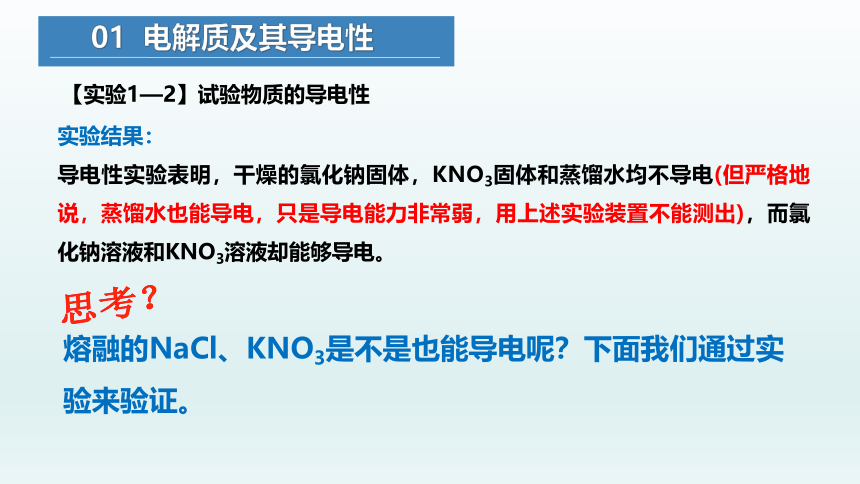 01 电解质及其导电性

【实验1—2】试验物质的导电性

实验结果：

导电性实验表明，干燥的氯化钠固体，$KNO_3$固体和蒸馏水均不导电(但严格地说，蒸馏水也能导电，只是导电能力非常弱，用上述实验装置不能测出)，而氯化钠溶液和$KNO_3$溶液却能够导电。

思考？

熔融的NaCl、$KNO_3$是不是也能导电呢？下面我们通过实验来验证。